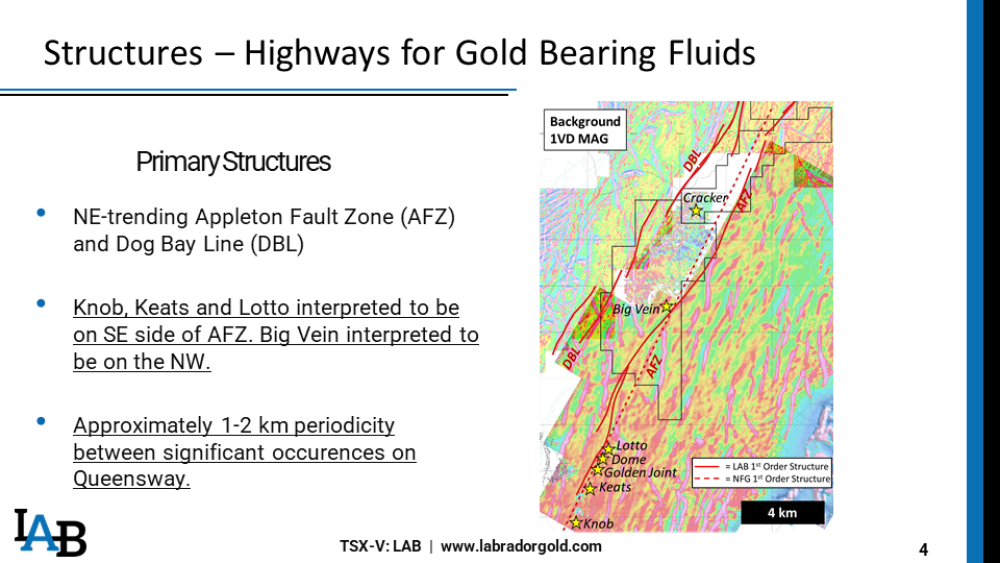 Structures – Highways for Gold Bearing Fluids

Primary Structures

• NE-trending Appleton Fault Zone (AFZ) and Dog Bay Line (DBL)

• Knob, Keats and Lotto interpreted to be on SE side of AFZ. Big Vein interpreted to be on the NW.

• Approximately 1-2 km periodicity between significant occurences on Queensway.

Background 1VD MAG

DBL

AFZ

Cracker

Big Vein

DBL

AFZ

Lotto
Dome
Golden Joint
Keats
Knob

= LAB 1st Order Structure
= NFG 1st Order Structure

4 km

LAB

TSX-V: LAB | www.labradorgold.com

4